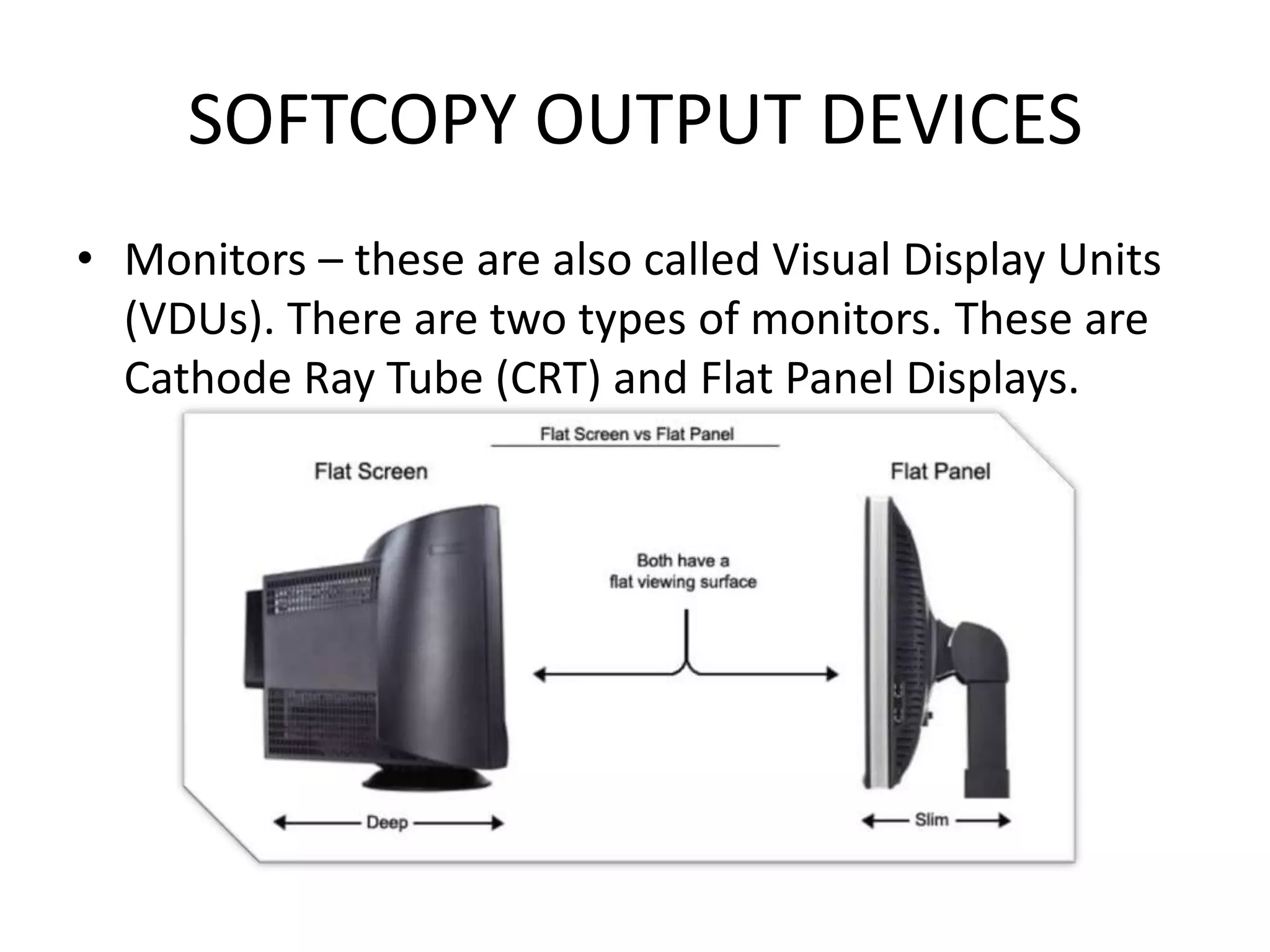 SOFTCOPY OUTPUT DEVICES

• Monitors – these are also called Visual Display Units (VDUs). There are two types of monitors. These are Cathode Ray Tube (CRT) and Flat Panel Displays.

Flat Screen vs Flat Panel

Flat Screen

Flat Panel

Both have a flat viewing surface

Deep

Slim